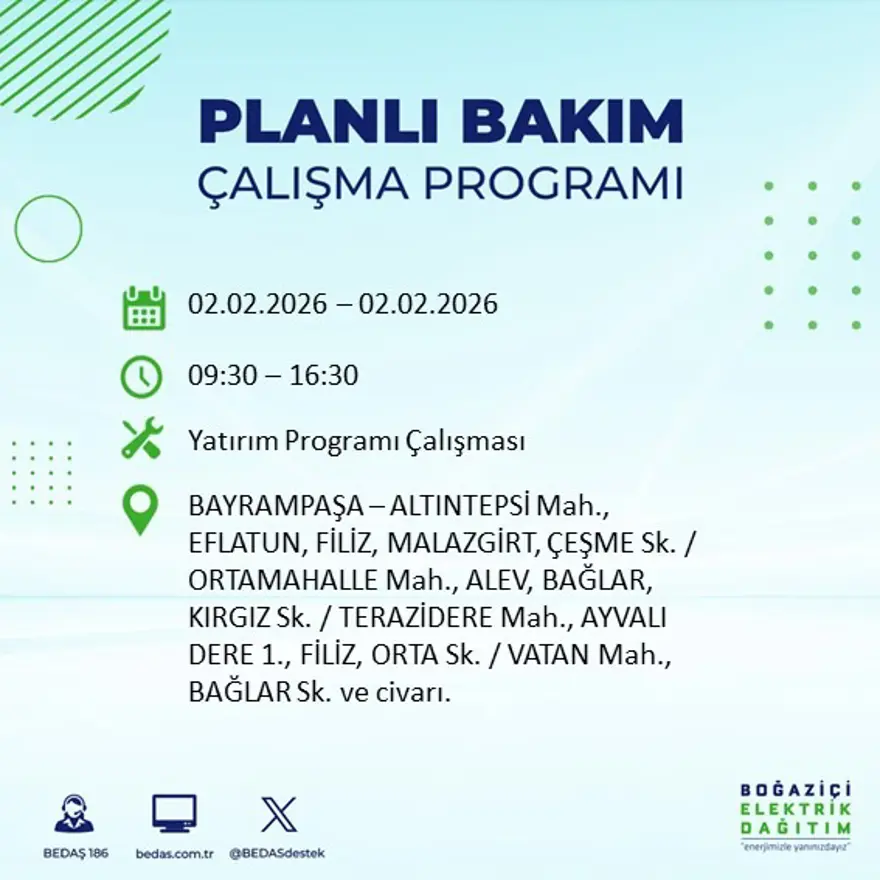 PLANLI BAKIM
ÇALIŞMA PROGRAMI

02.02.2026 – 02.02.2026

09:30 – 16:30

Yatırım Programı Çalışması

BAYRAMPAŞA – ALTINTEPSİ Mah., EFLATUN, FİLİZ, MALAZGİRT, ÇEŞME Sk. / ORTAMAHALLE Mah., ALEV, BAĞLAR, KIRGIZ Sk. / TERAZİDERE Mah., AYVALI DERE 1., FİLİZ, ORTA Sk. / VATAN Mah., BAĞLAR Sk. ve civarı.

BEDAŞ 186
bedas.com.tr
@BEDASdestek

BOĞAZİÇİ
ELEKTRİK
DAĞITIM
"enerjimizle yanınızdayız"